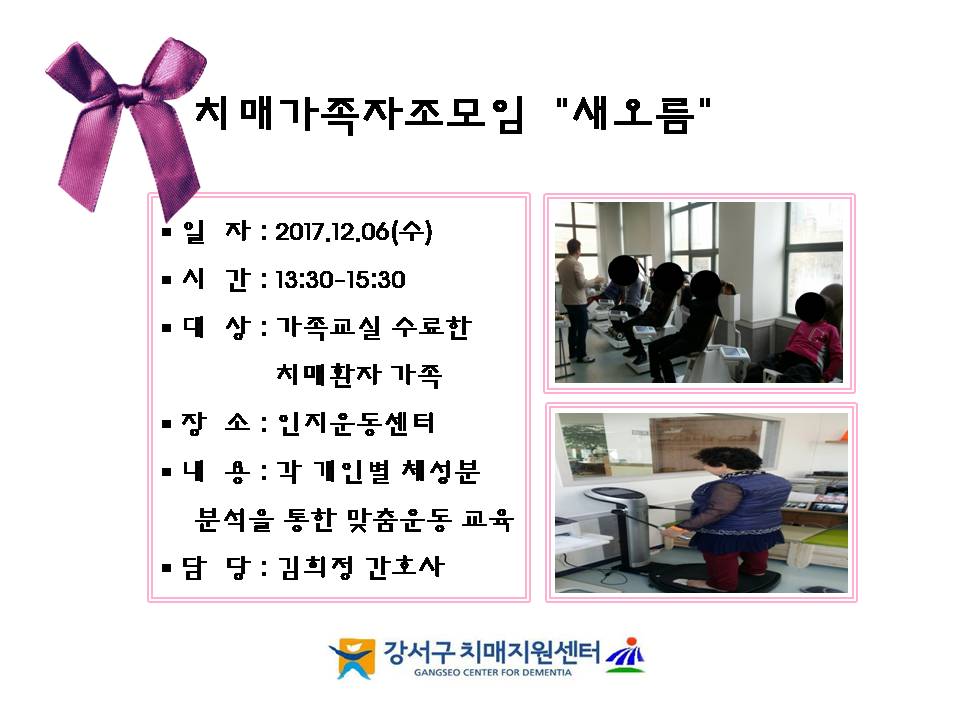 치매가족자조모임 "새오름"

▪ 일 자 : 2017.12.06(수)

▪ 시 간 : 13:30-15:30

▪ 대 상 : 가족교실 수료한 치매환자 가족

▪ 장 소 : 인지운동센터

▪ 내 용 : 각 개인별 체성분 분석을 통한 맞춤운동 교육

▪ 담 당 : 김희정 간호사

강서구 치매지원센터
GANGSEO CENTER FOR DEMENTIA